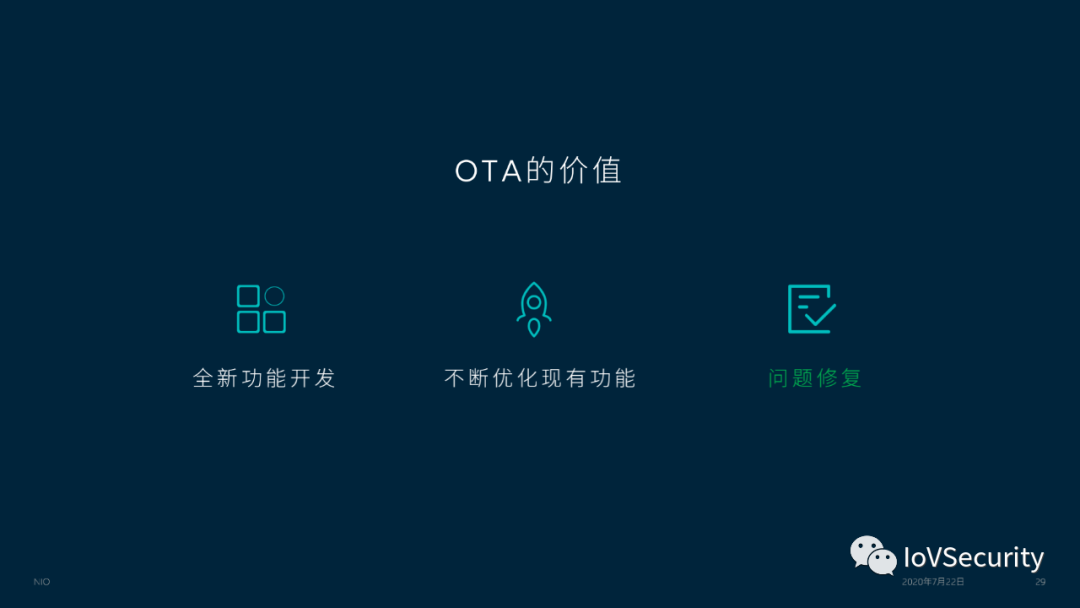 OTA的价值

全新功能开发

不断优化现有功能

问题修复

NIO

IoVSecurity

2020年7月22日

29